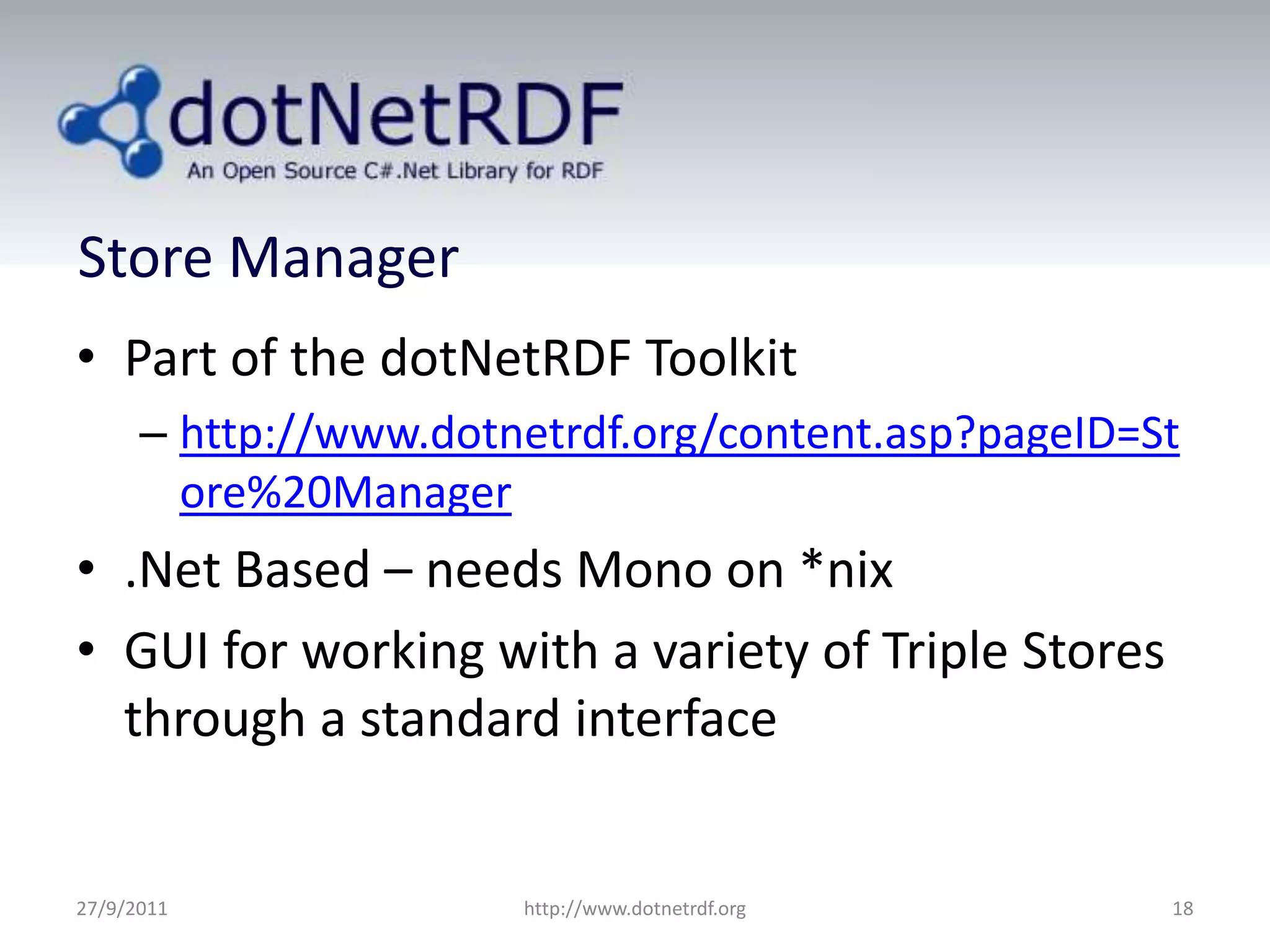 dotNetRDF
An Open Source C#.Net Library for RDF

Store Manager

• Part of the dotNetRDF Toolkit
 – http://www.dotnetrdf.org/content.asp?pageID=Store%20Manager
• .Net Based – needs Mono on *nix
• GUI for working with a variety of Triple Stores through a standard interface

27/9/2011 http://www.dotnetrdf.org 18